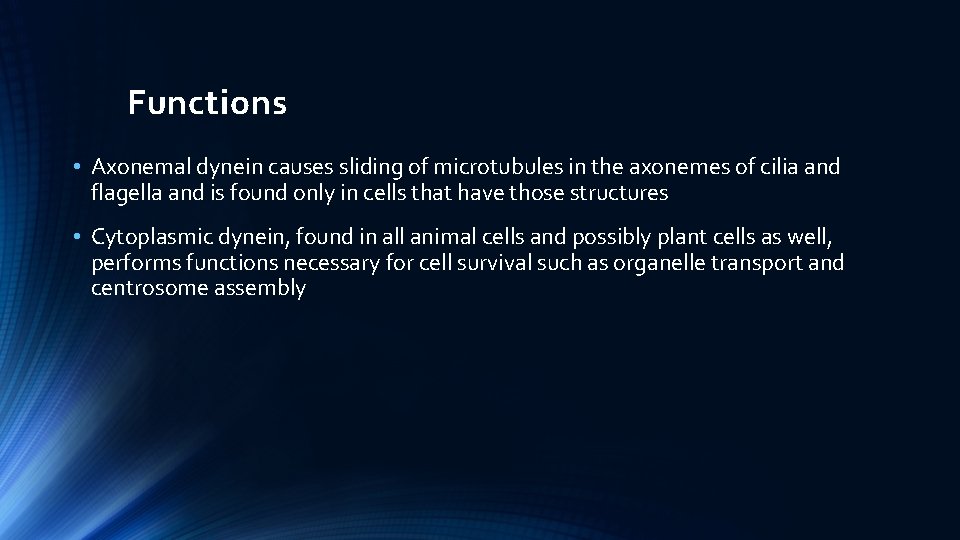 Functions

• Axonemal dynein causes sliding of microtubules in the axonemes of cilia and flagella and is found only in cells that have those structures

• Cytoplasmic dynein, found in all animal cells and possibly plant cells as well, performs functions necessary for cell survival such as organelle transport and centrosome assembly